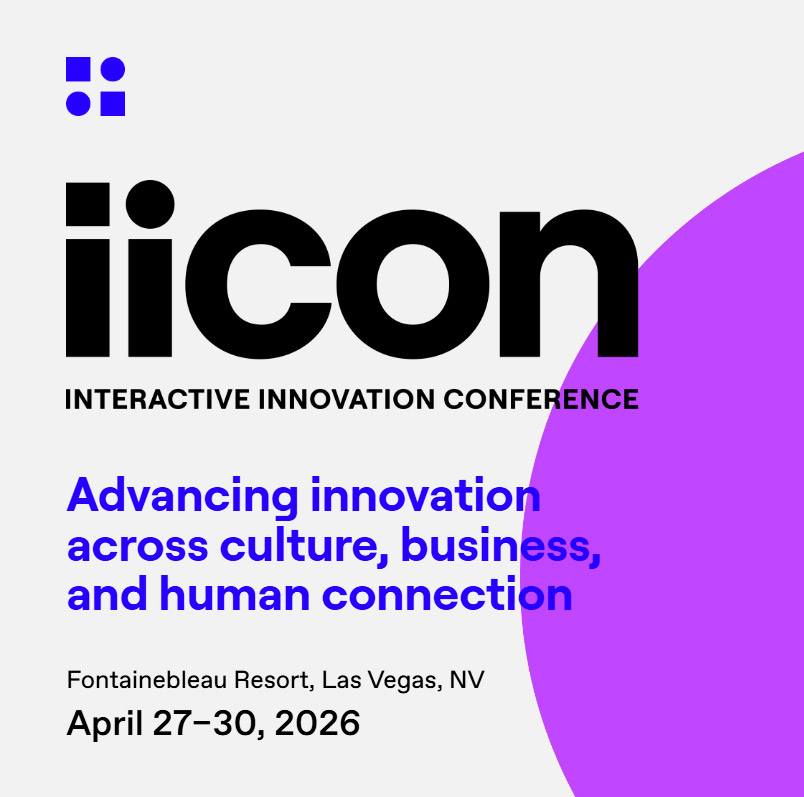 iicon

INTERACTIVE INNOVATION CONFERENCE

Advancing innovation across culture, business, and human connection

Fontainebleau Resort, Las Vegas, NV

April 27–30, 2026